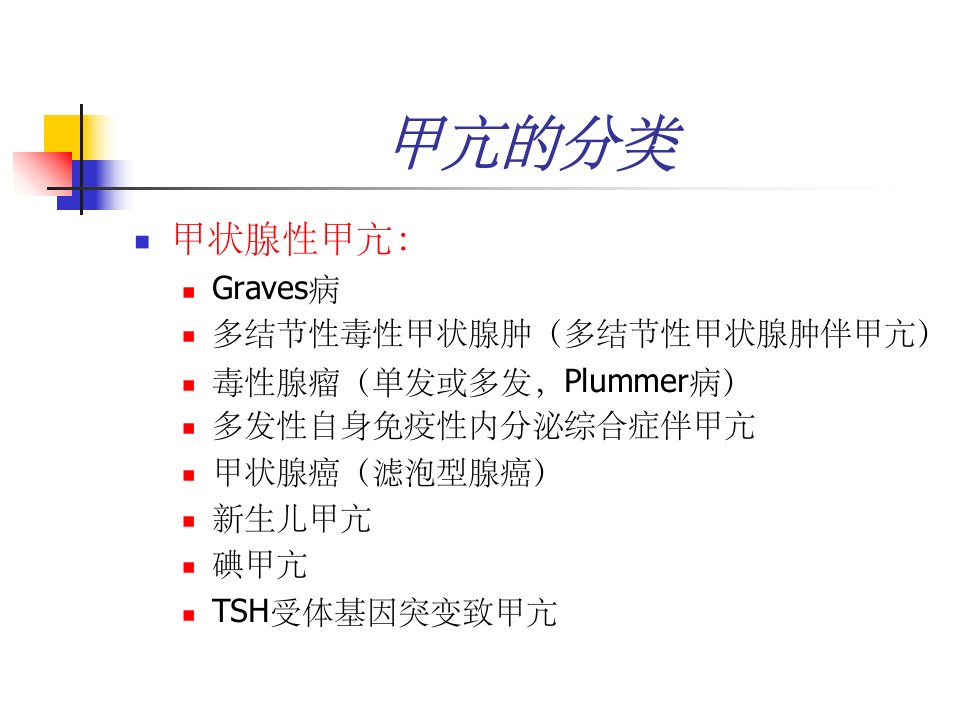 甲亢的分类

甲状腺性甲亢:

Graves病

多结节性毒性甲状腺肿（多结节性甲状腺肿伴甲亢）

毒性腺瘤（单发或多发，Plummer病）

多发性自身免疫性内分泌综合症伴甲亢

甲状腺癌（滤泡型腺癌）

新生儿甲亢

碘甲亢

TSH受体基因突变致甲亢